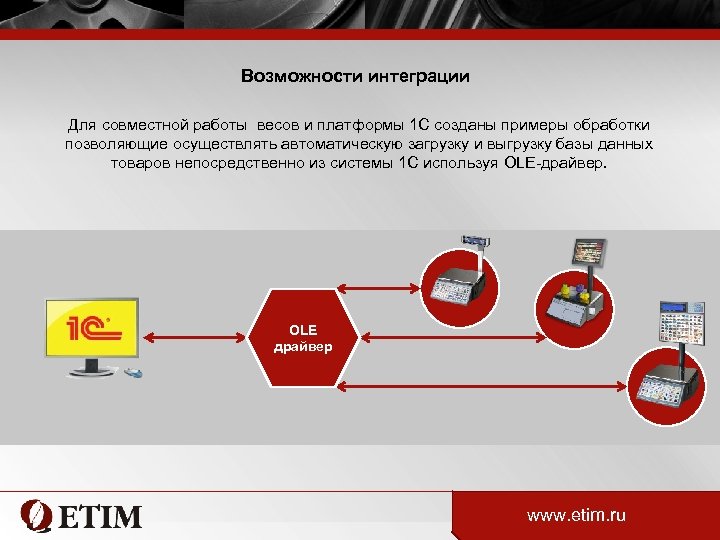 Возможности интеграции

Для совместной работы весов и платформы 1С созданы примеры обработки позволяющие осуществлять автоматическую загрузку и выгрузку базы данных товаров непосредственно из системы 1С используя OLE-драйвер.

1С

OLE драйвер

ETIM

www.etim.ru